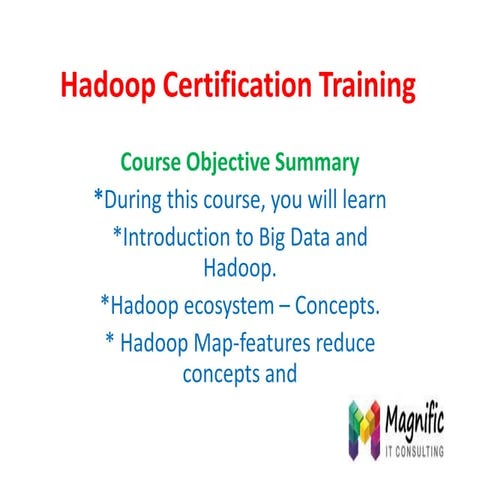 Hadoop Certification Training

Course Objective Summary

*During this course, you will learn

*Introduction to Big Data and Hadoop.

*Hadoop ecosystem – Concepts.

* Hadoop Map-features reduce concepts and

Magnific
IT CONSULTING